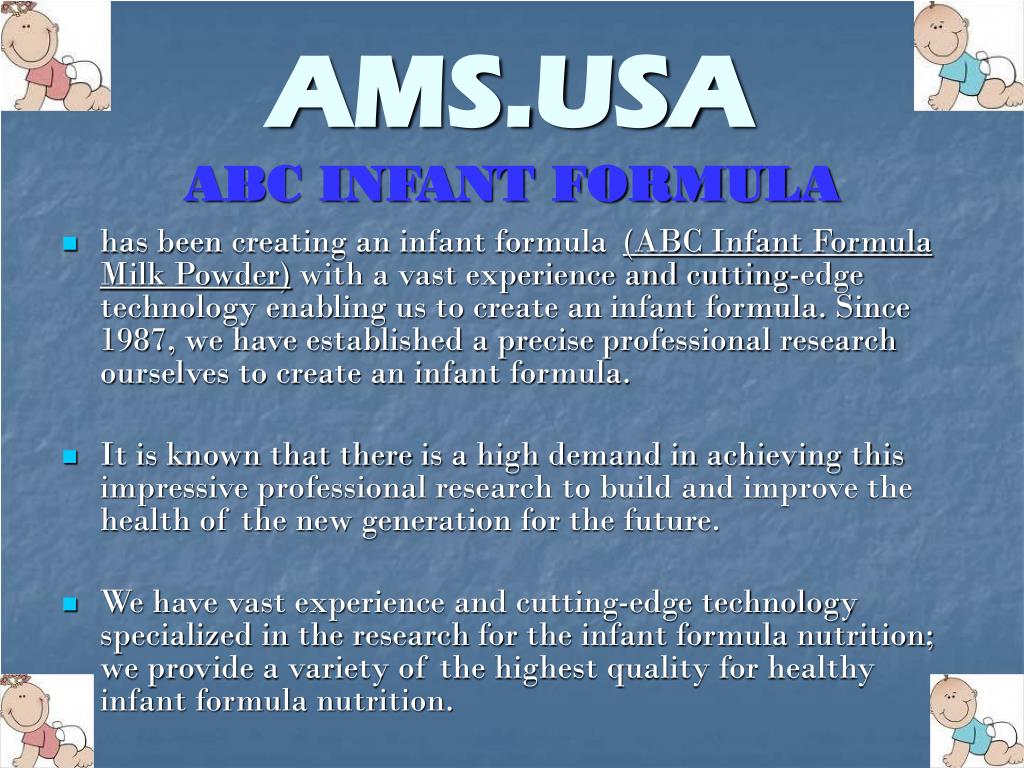 AMS.USA
ABC INFANT FORMULA

has been creating an infant formula (ABC Infant Formula Milk Powder) with a vast experience and cutting-edge technology enabling us to create an infant formula. Since 1987, we have established a precise professional research ourselves to create an infant formula.

It is known that there is a high demand in achieving this impressive professional research to build and improve the health of the new generation for the future.

We have vast experience and cutting-edge technology specialized in the research for the infant formula nutrition; we provide a variety of the highest quality for healthy infant formula nutrition.